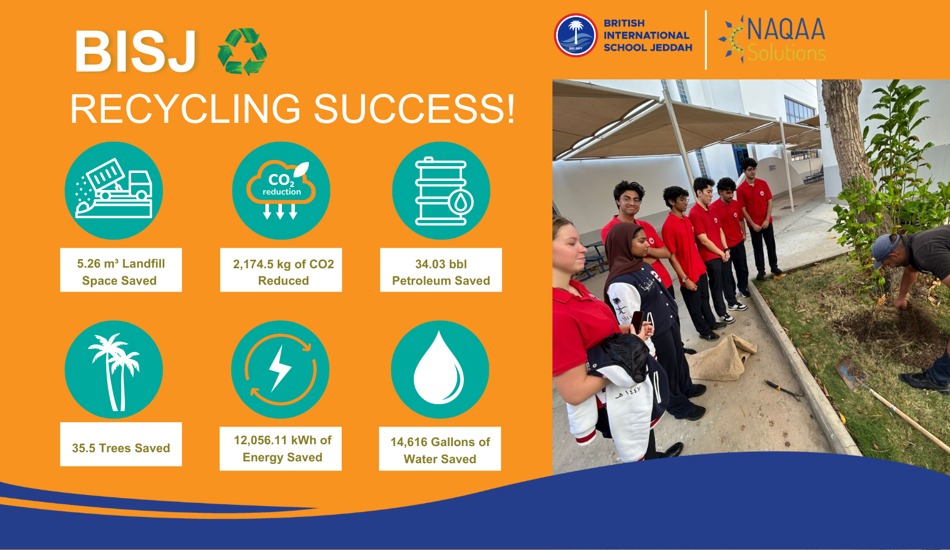 BISJ

RECYCLING SUCCESS!

BRITISH INTERNATIONAL SCHOOL JEDDAH

NAQAA Solutions

$CO_2$ reduction

5.26 m³ Landfill Space Saved

2,174.5 kg of CO2 Reduced

34.03 bbl Petroleum Saved

35.5 Trees Saved

12,056.11 kWh of Energy Saved

14,616 Gallons of Water Saved